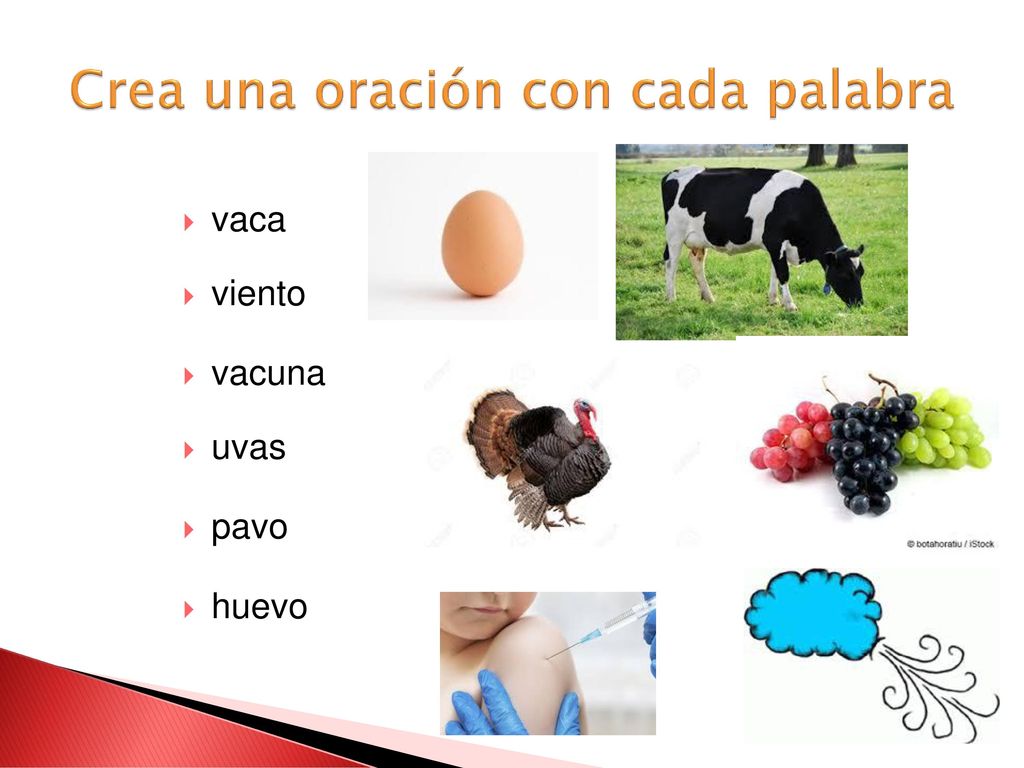 Crea una oración con cada palabra

vaca
viento
vacuna
uvas
pavo
huevo

© botahoratiu / iStock